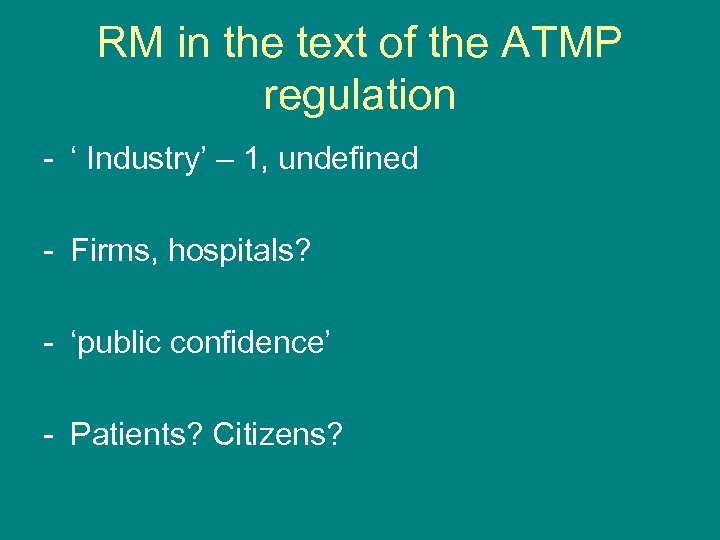 RM in the text of the ATMP regulation

- ‘ Industry’ – 1, undefined

- Firms, hospitals?

- ‘public confidence’

- Patients? Citizens?